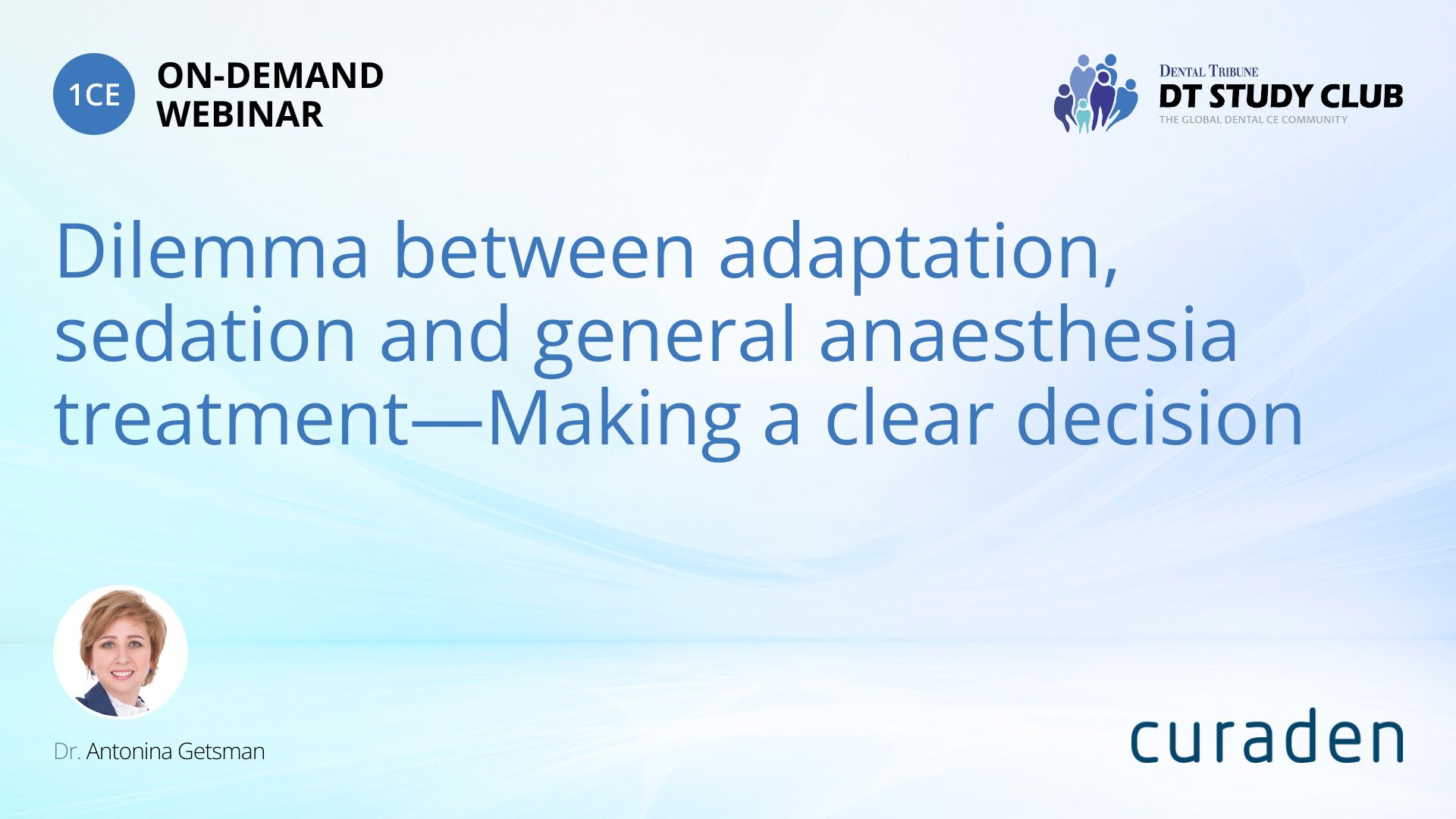 1CE ON-DEMAND WEBINAR

DENTAL TRIBUNE
DT STUDY CLUB
THE GLOBAL DENTAL CE COMMUNITY

Dilemma between adaptation, sedation and general anaesthesia treatment—Making a clear decision

Dr. Antonina Getsman

curaden